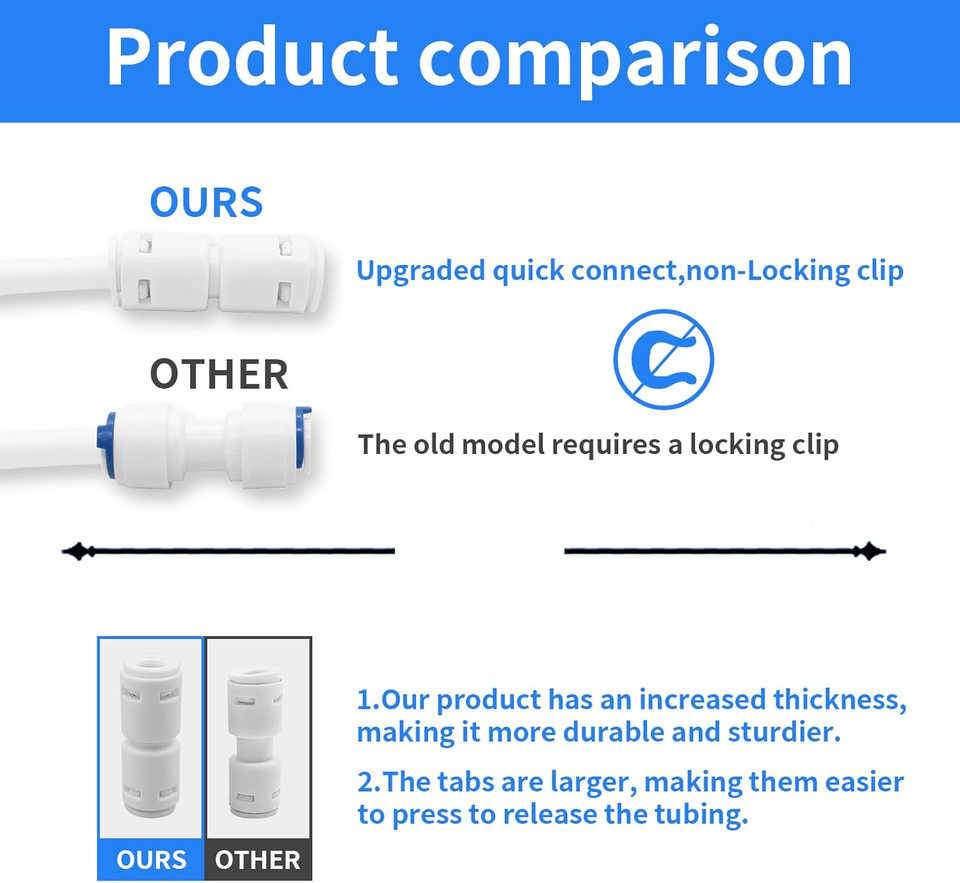 Product comparison

OURS

Upgraded quick connect,non-Locking clip

OTHER

The old model requires a locking clip

OURS OTHER

1.Our product has an increased thickness, making it more durable and sturdier.

2.The tabs are larger, making them easier to press to release the tubing.